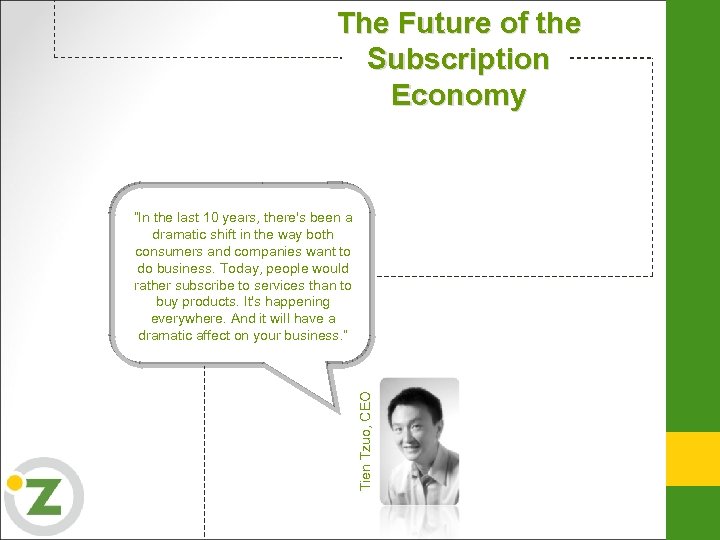 The Future of the Subscription Economy

"In the last 10 years, there's been a dramatic shift in the way both consumers and companies want to do business. Today, people would rather subscribe to services than to buy products. It's happening everywhere. And it will have a dramatic affect on your business."

Tien Tzuo, CEO

Z